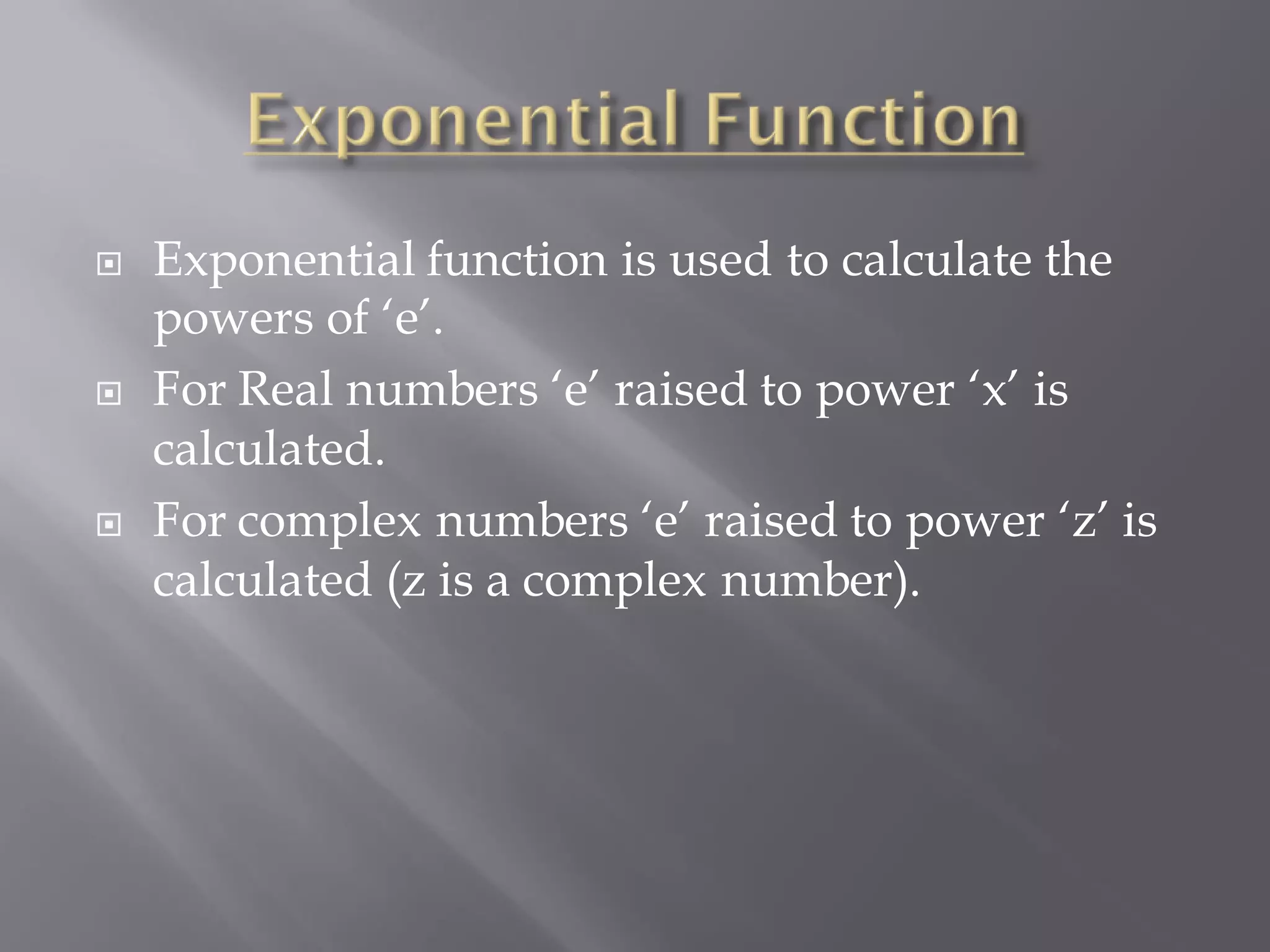 Exponential Function

Exponential function is used to calculate the powers of ‘e’.

For Real numbers ‘e’ raised to power ‘x’ is calculated.

For complex numbers ‘e’ raised to power ‘z’ is calculated (z is a complex number).